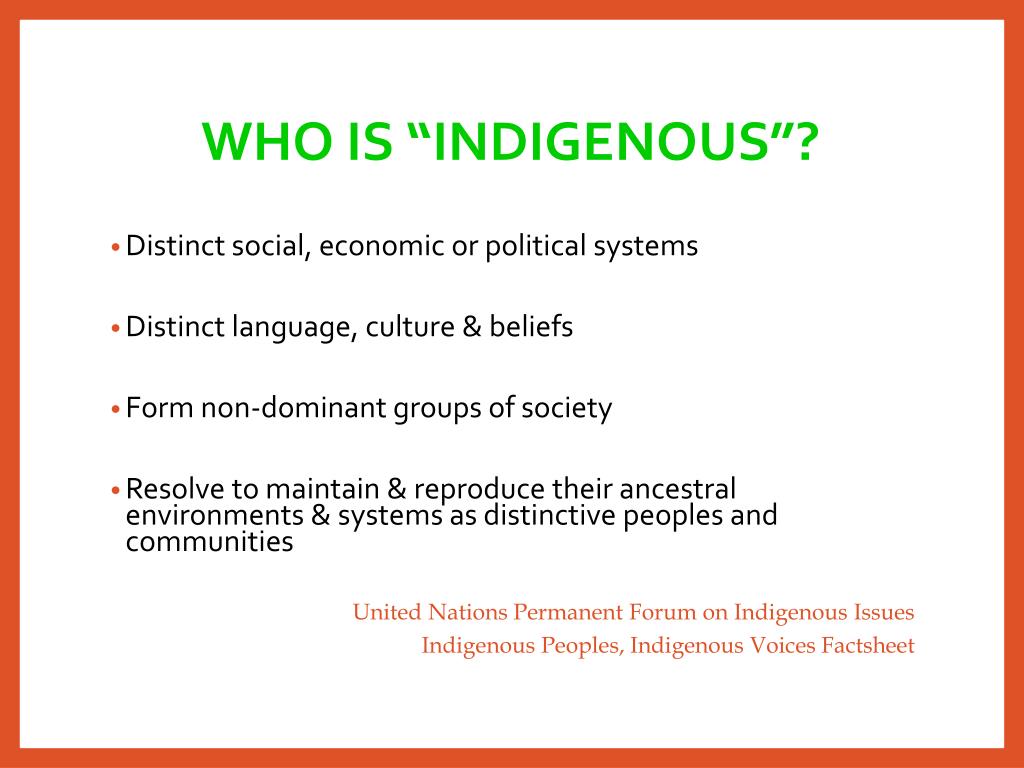 WHO IS “INDIGENOUS”?

• Distinct social, economic or political systems

• Distinct language, culture & beliefs

• Form non-dominant groups of society

• Resolve to maintain & reproduce their ancestral environments & systems as distinctive peoples and communities

United Nations Permanent Forum on Indigenous Issues
Indigenous Peoples, Indigenous Voices Factsheet